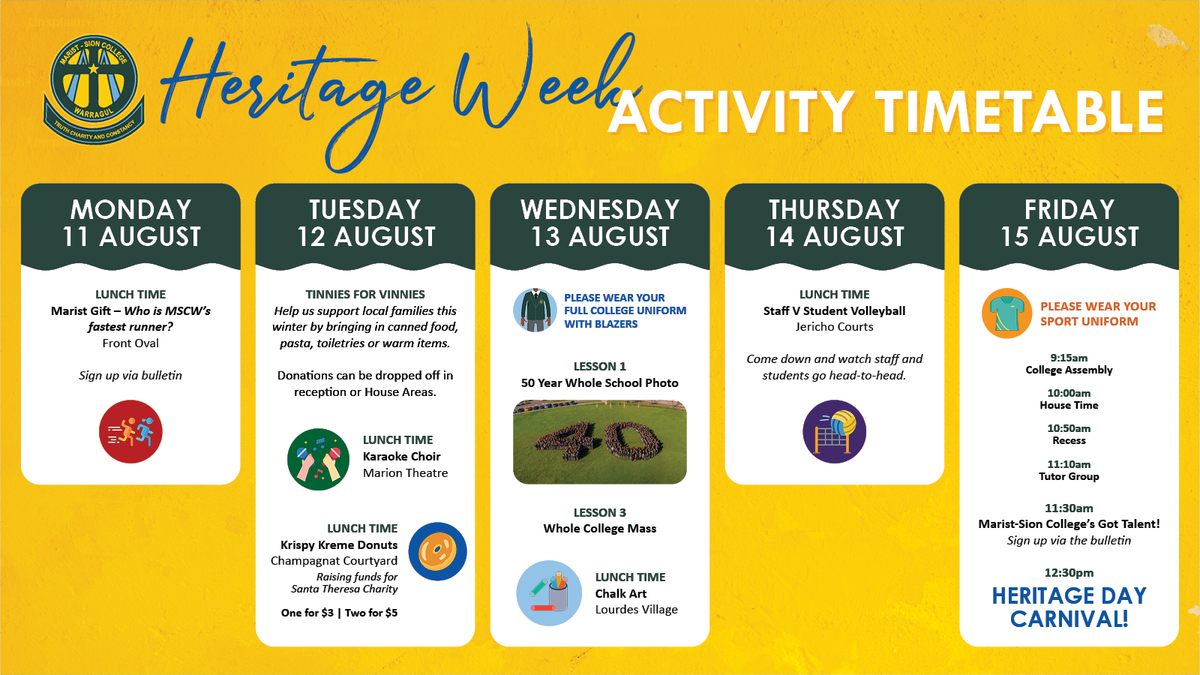 MARIST - SION COLLEGE
WARRAGUL
TRUTH CHARITY AND CONSTANCY

Heritage Week ACTIVITY TIMETABLE

MONDAY
11 AUGUST

LUNCH TIME
Marist Gift – Who is MSCW's fastest runner?
Front Oval

Sign up via bulletin

TUESDAY
12 AUGUST

TINNIES FOR VINNIES
Help us support local families this winter by bringing in canned food, pasta, toiletries or warm items.

Donations can be dropped off in reception or House Areas.

LUNCH TIME
Karaoke Choir
Marion Theatre

LUNCH TIME
Krispy Kreme Donuts
Champagnat Courtyard
Raising funds for Santa Theresa Charity

One for $3 | Two for $5

WEDNESDAY
13 AUGUST

PLEASE WEAR YOUR FULL COLLEGE UNIFORM WITH BLAZERS

LESSON 1
50 Year Whole School Photo

40

LESSON 3
Whole College Mass

LUNCH TIME
Chalk Art
Lourdes Village

THURSDAY
14 AUGUST

LUNCH TIME
Staff V Student Volleyball
Jericho Courts

Come down and watch staff and students go head-to-head.

FRIDAY
15 AUGUST

PLEASE WEAR YOUR SPORT UNIFORM

9:15am
College Assembly

10:00am
House Time

10:50am
Recess

11:10am
Tutor Group

11:30am
Marist-Sion College's Got Talent!
Sign up via the bulletin

12:30pm
HERITAGE DAY CARNIVAL!